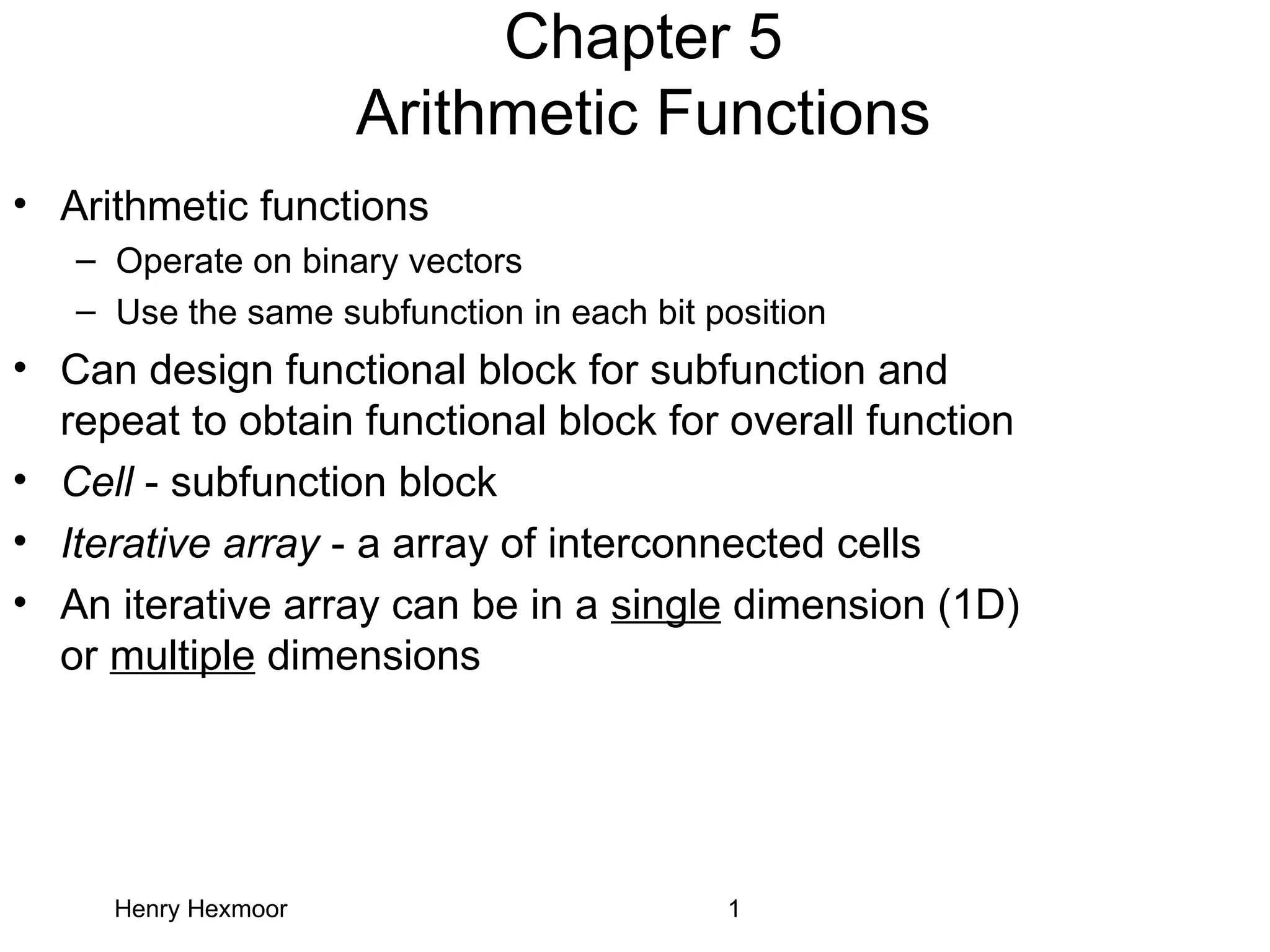 Chapter 5
Arithmetic Functions

• Arithmetic functions
– Operate on binary vectors
– Use the same subfunction in each bit position
• Can design functional block for subfunction and repeat to obtain functional block for overall function
• Cell - subfunction block
• Iterative array - a array of interconnected cells
• An iterative array can be in a single dimension (1D) or multiple dimensions

Henry Hexmoor 1